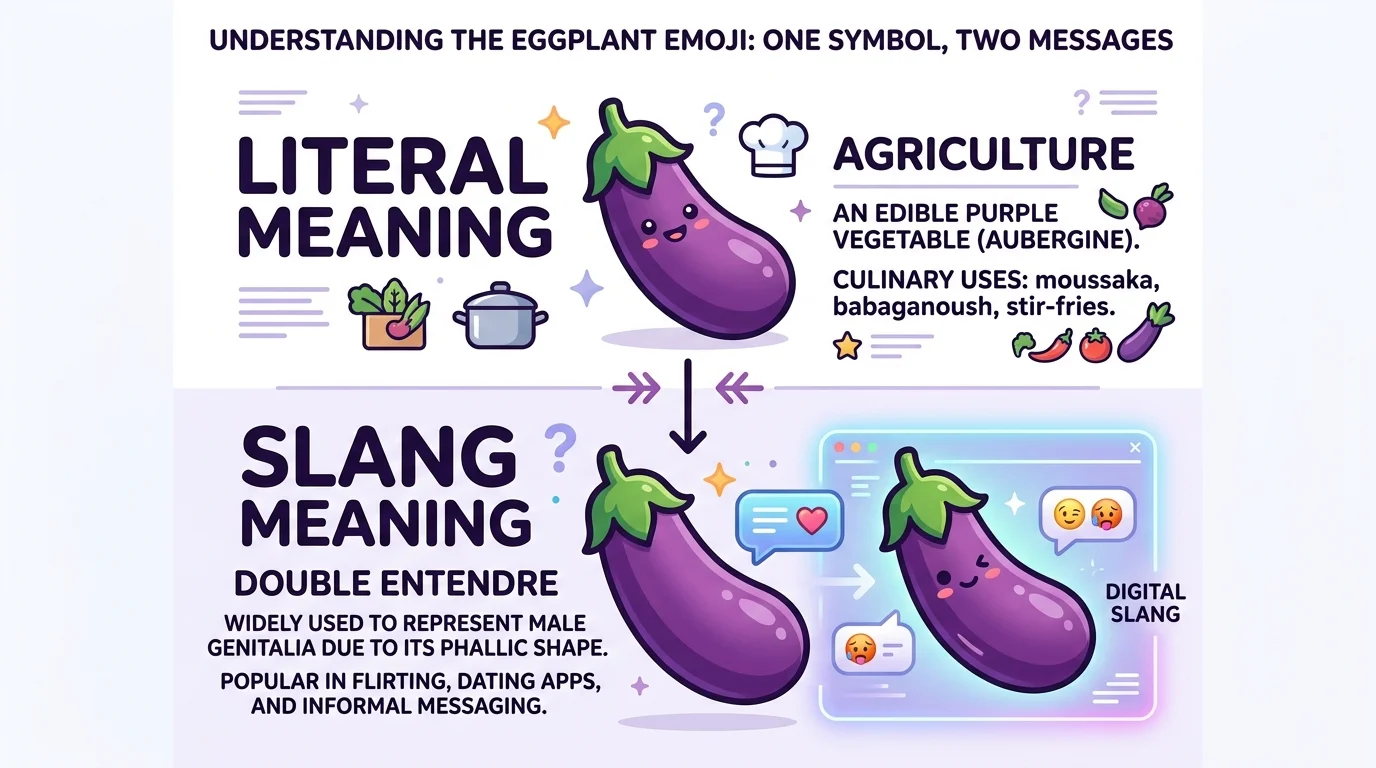 UNDERSTANDING THE EGGPLANT EMOJI: ONE SYMBOL, TWO MESSAGES

LITERAL MEANING

AGRICULTURE

AN EDIBLE PURPLE VEGETABLE (AUBERGINE).

CULINARY USES: moussaka, babaganoush, stir-fries.

SLANG MEANING

DOUBLE ENTENDRE

WIDELY USED TO REPRESENT MALE GENITALIA DUE TO ITS PHALLIC SHAPE.

POPULAR IN FLIRTING, DATING APPS, AND INFORMAL MESSAGING.

DIGITAL SLANG